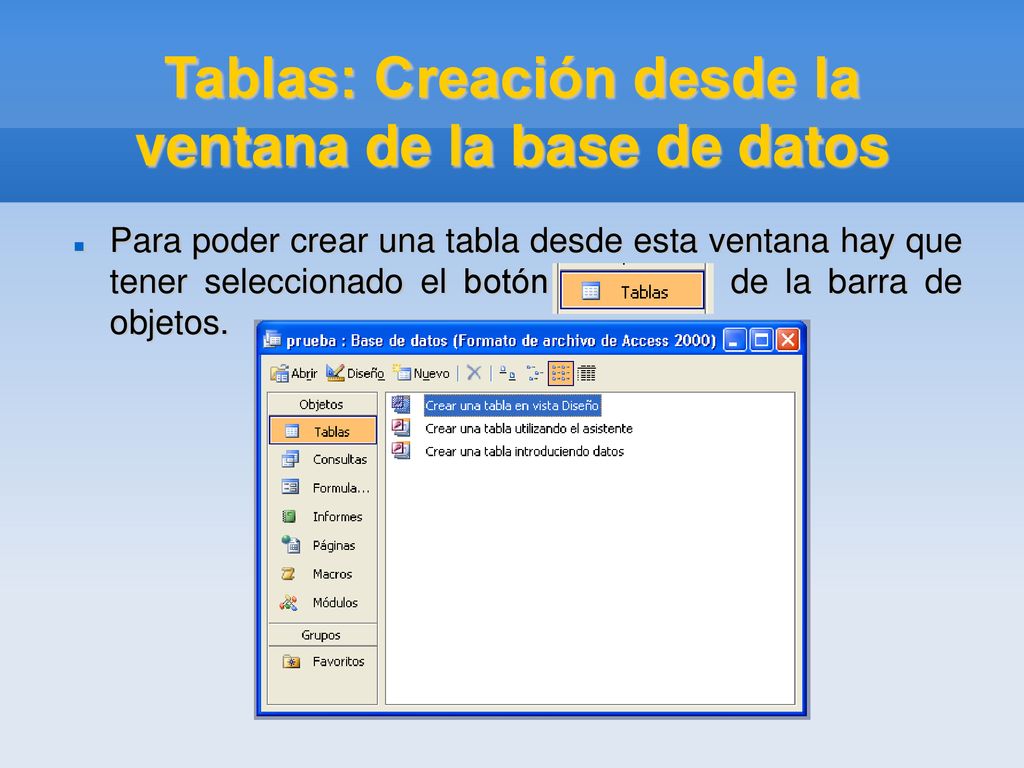 Tablas: Creación desde la ventana de la base de datos

Para poder crear una tabla desde esta ventana hay que tener seleccionado el botón Tablas de la barra de objetos.

prueba : Base de datos (Formato de archivo de Access 2000)

Abrir Diseño Nuevo

Objetos
Tablas
Consultas
Formula...
Informes
Páginas
Macros
Módulos
Grupos
Favoritos

Crear una tabla en vista Diseño
Crear una tabla utilizando el asistente
Crear una tabla introduciendo datos